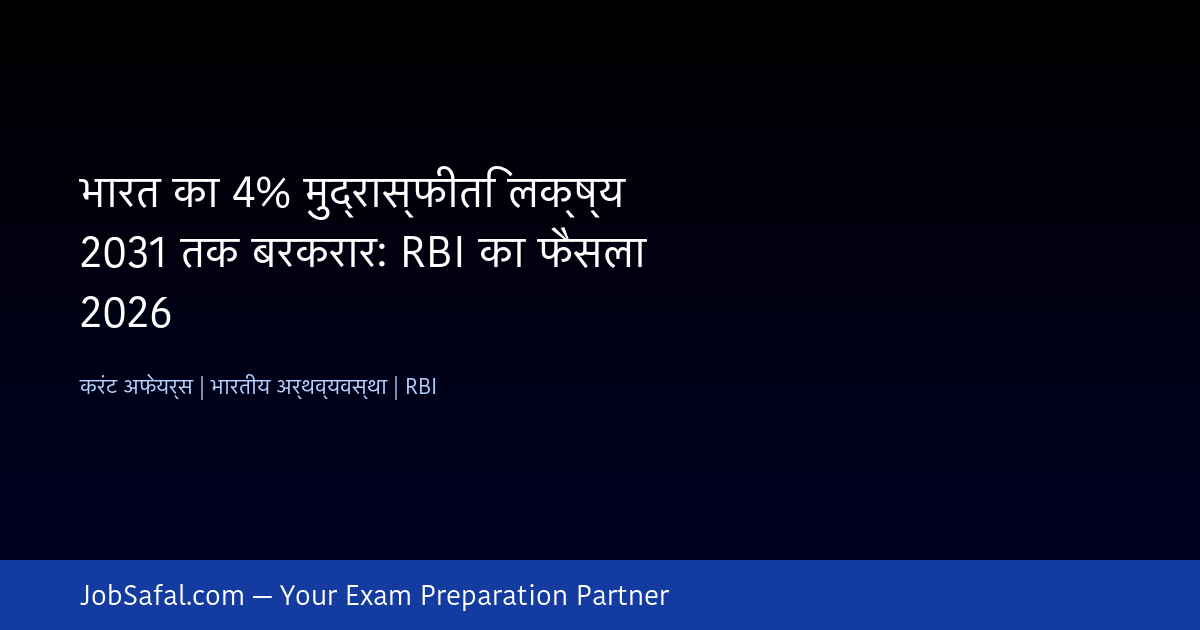 भारत का 4% मुद्रास्फीति लक्ष्य 2031 तक बरकरार: RBI का फैसला 2026

करंट अफेयर्स | भारतीय अर्थव्यवस्था | RBI

JobSafal.com — Your Exam Preparation Partner